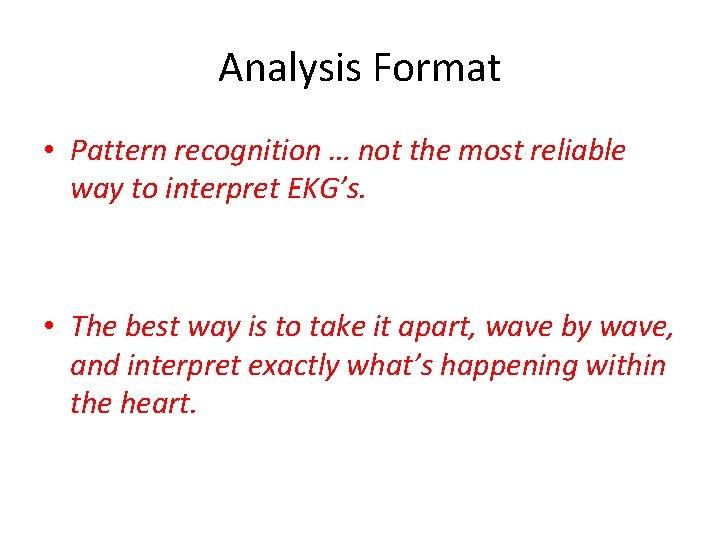 Analysis Format

• Pattern recognition … not the most reliable way to interpret EKG’s.

• The best way is to take it apart, wave by wave, and interpret exactly what’s happening within the heart.